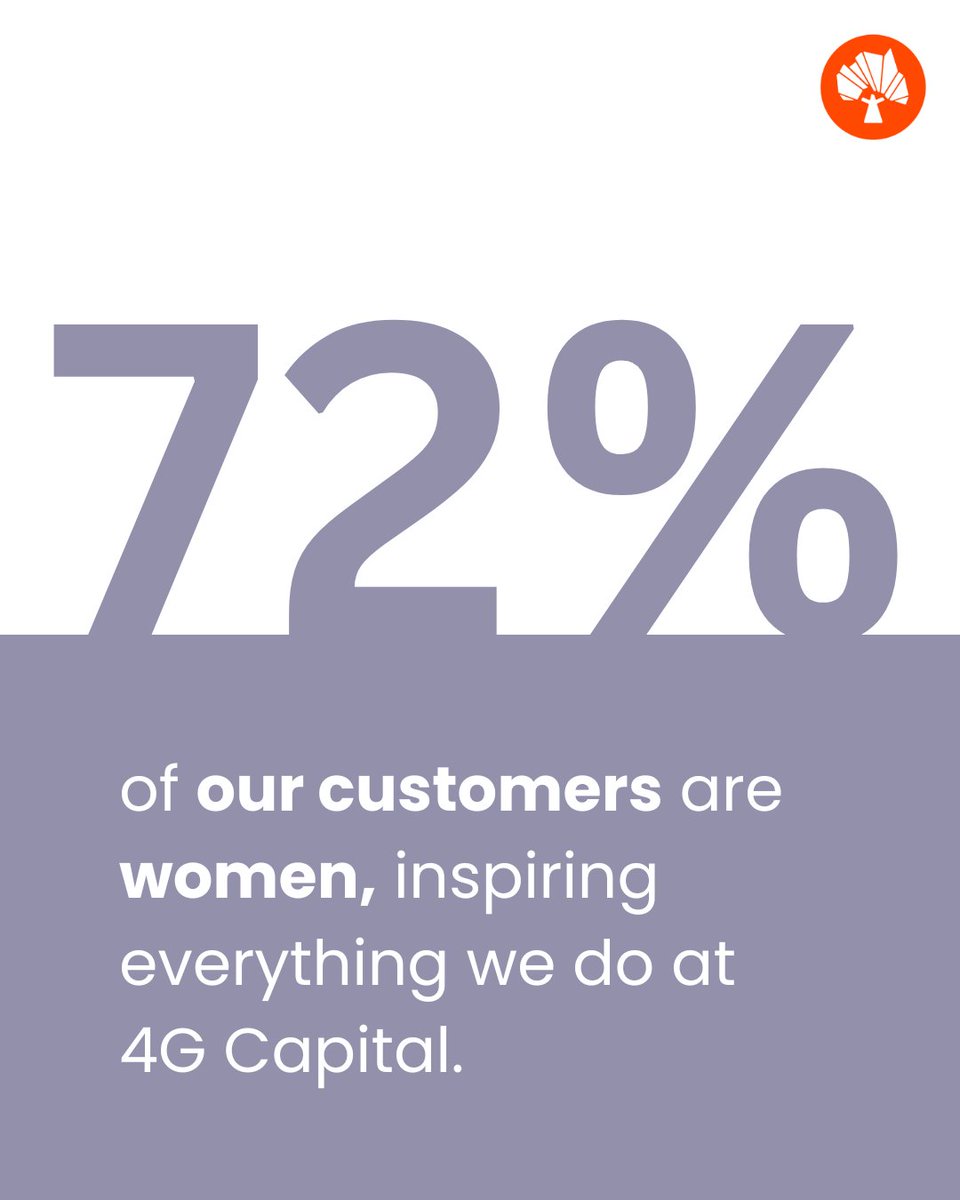 72%

of our customers are women, inspiring everything we do at 4G Capital.